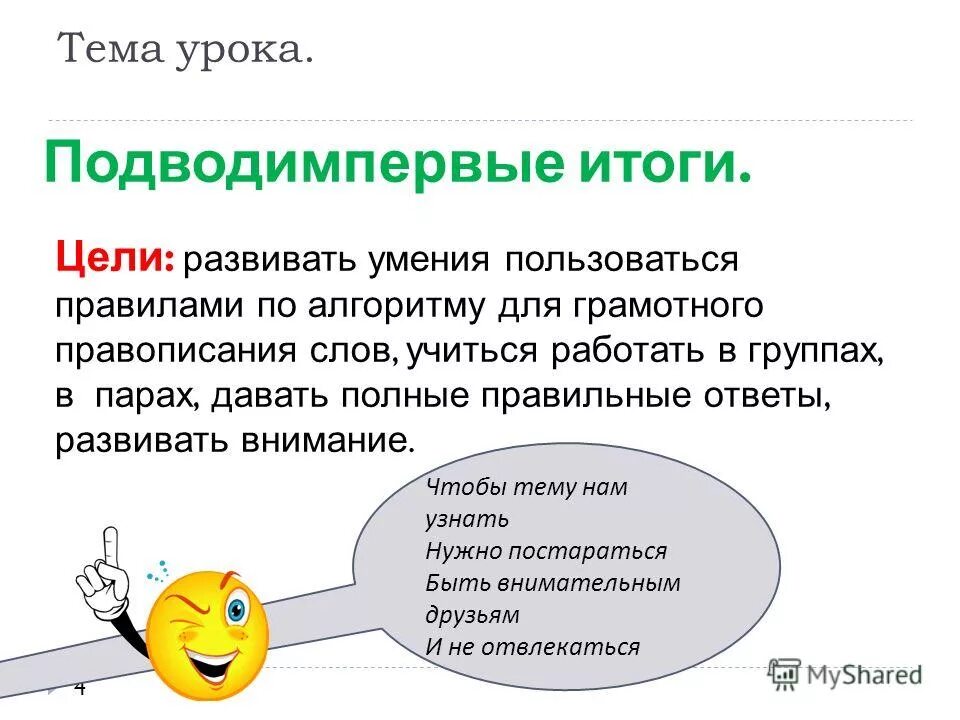 Тема урока.

Подводимпервые итоги.

Цели: развивать умения пользоваться правилами по алгоритму для грамотного правописания слов, учиться работать в группах, в парах, давать полные правильные ответы, развивать внимание.

Чтобы тему нам узнать
Нужно постараться
Быть внимательным друзьям
И не отвлекаться

4

MyShared